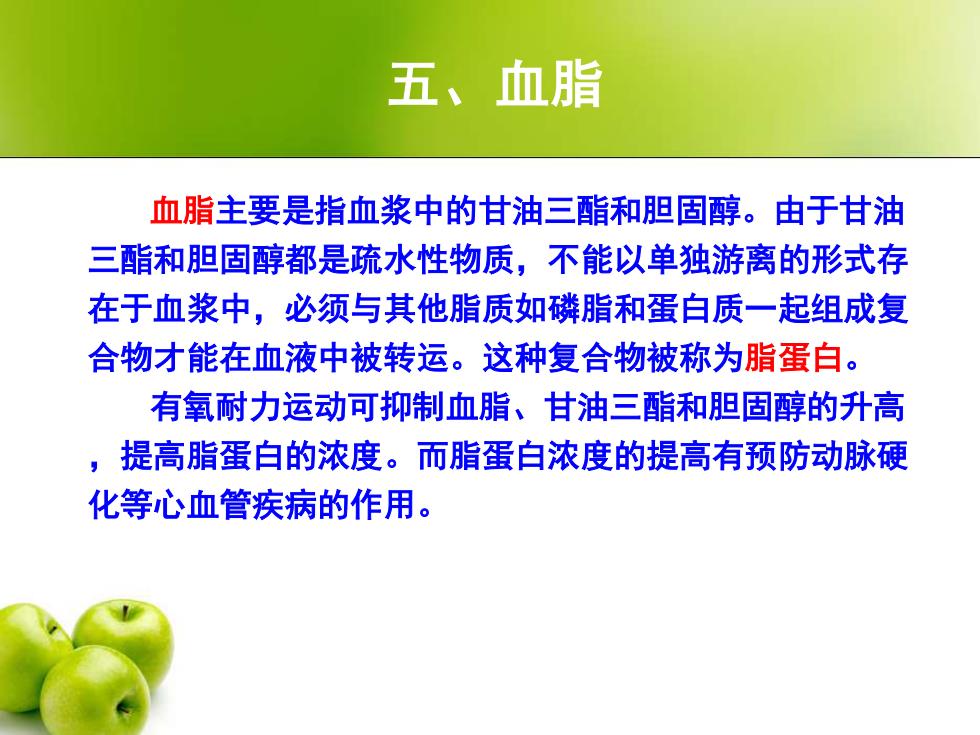 五、血脂

血脂主要是指血浆中的甘油三酯和胆固醇。由于甘油三酯和胆固醇都是疏水性物质，不能以单独游离的形式存在于血浆中，必须与其他脂质如磷脂和蛋白质一起组成复合物才能在血液中被转运。这种复合物被称为脂蛋白。

有氧耐力运动可抑制血脂、甘油三酯和胆固醇的升高，提高脂蛋白的浓度。而脂蛋白浓度的提高有预防动脉硬化等心血管疾病的作用。